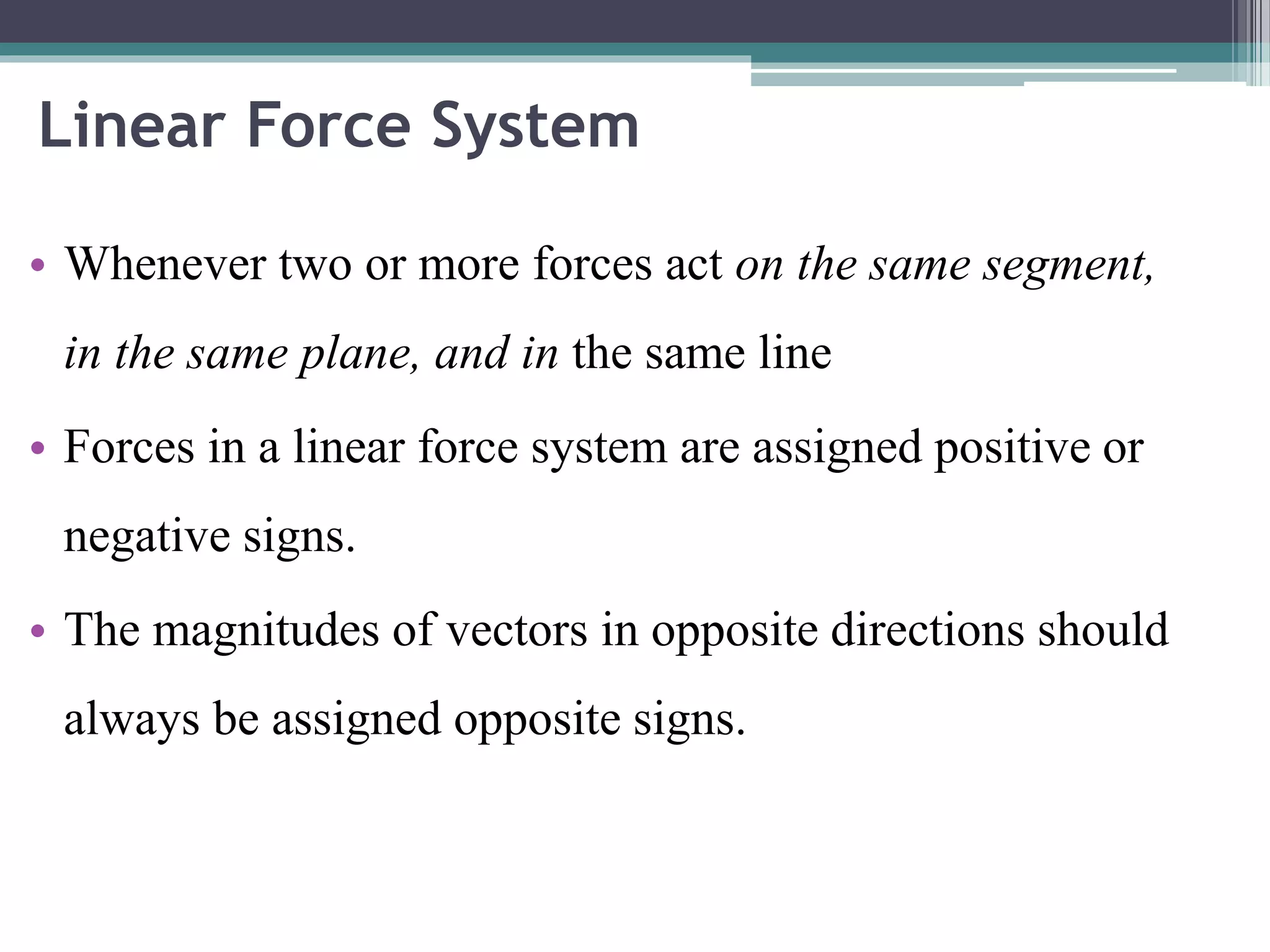 Linear Force System

• Whenever two or more forces act on the same segment, in the same plane, and in the same line

• Forces in a linear force system are assigned positive or negative signs.

• The magnitudes of vectors in opposite directions should always be assigned opposite signs.